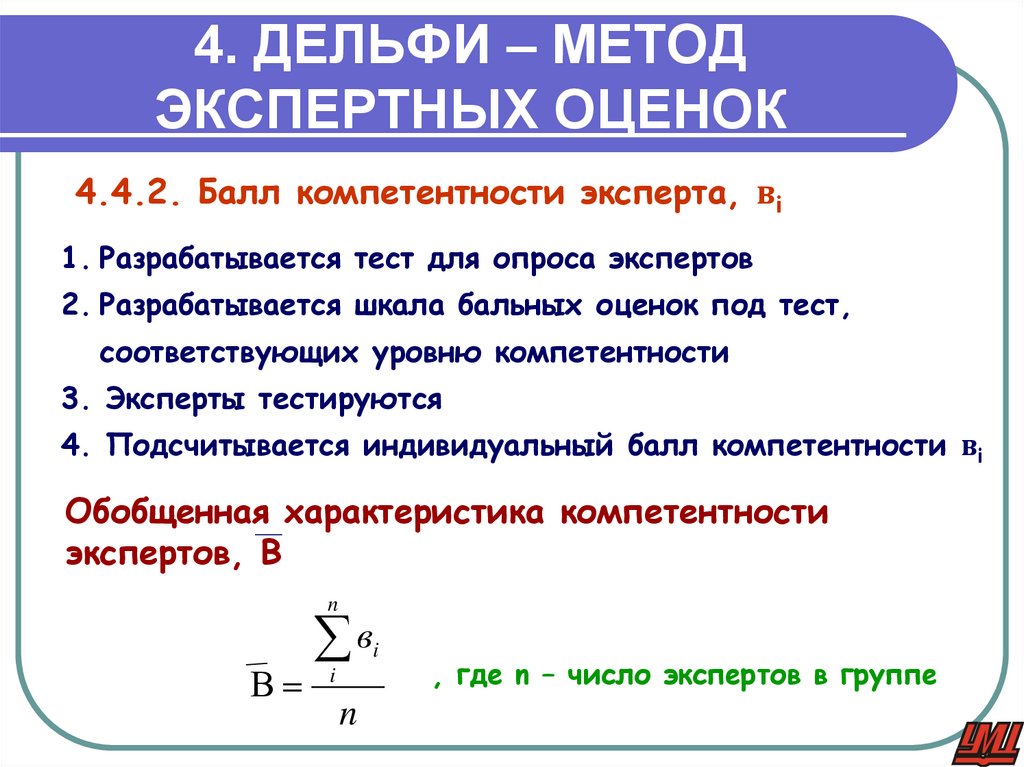 4. ДЕЛЬФИ – МЕТОД ЭКСПЕРТНЫХ ОЦЕНОК

4.4.2. Балл компетентности эксперта, $в_i$

1. Разрабатывается тест для опроса экспертов
2. Разрабатывается шкала бальных оценок под тест, соответствующих уровню компетентности
3. Эксперты тестируются
4. Подсчитывается индивидуальный балл компетентности $в_i$

Обобщенная характеристика компетентности экспертов, $\overline{В}$

$\overline{В} = \frac{\sum_{i}^{n} в_i}{n}$ , где n – число экспертов в группе

УЦ